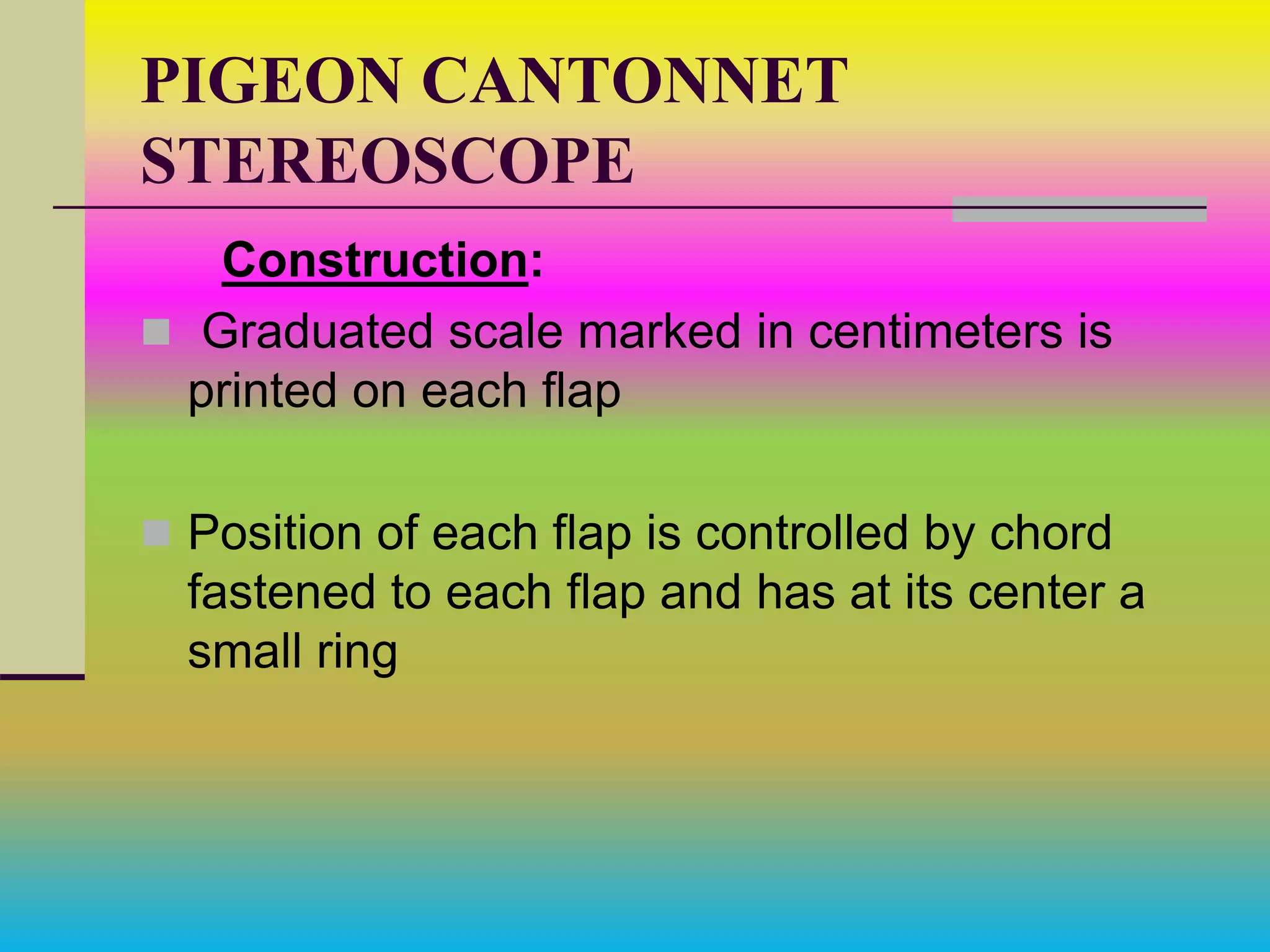 PIGEON CANTONNET STEREOSCOPE

Construction:

Graduated scale marked in centimeters is printed on each flap

Position of each flap is controlled by chord fastened to each flap and has at its center a small ring